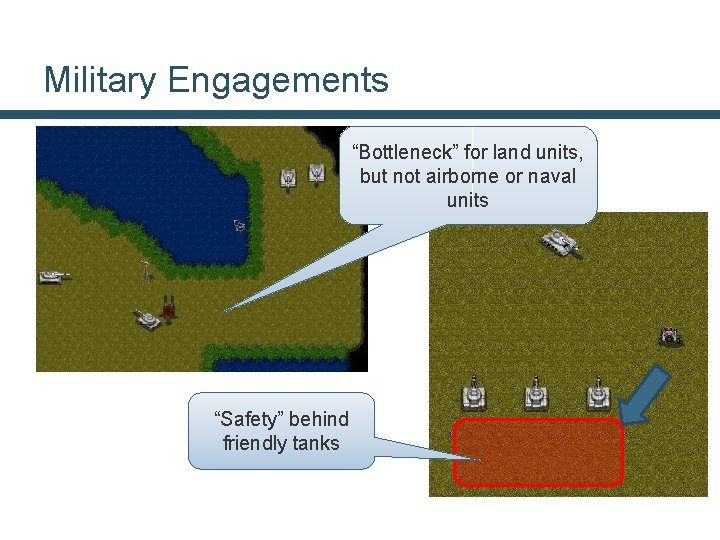 Military Engagements

“Bottleneck” for land units, but not airborne or naval units

“Safety” behind friendly tanks